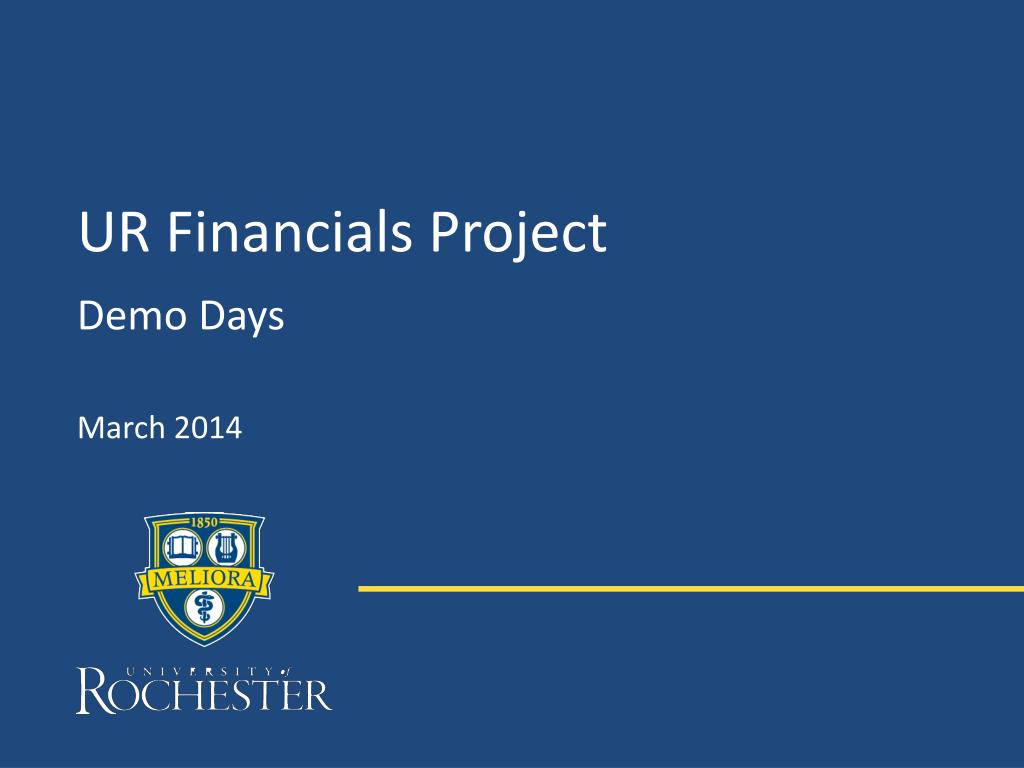 UR Financials Project

Demo Days

March 2014

1850

MELIORA

UNIVERSITY of ROCHESTER